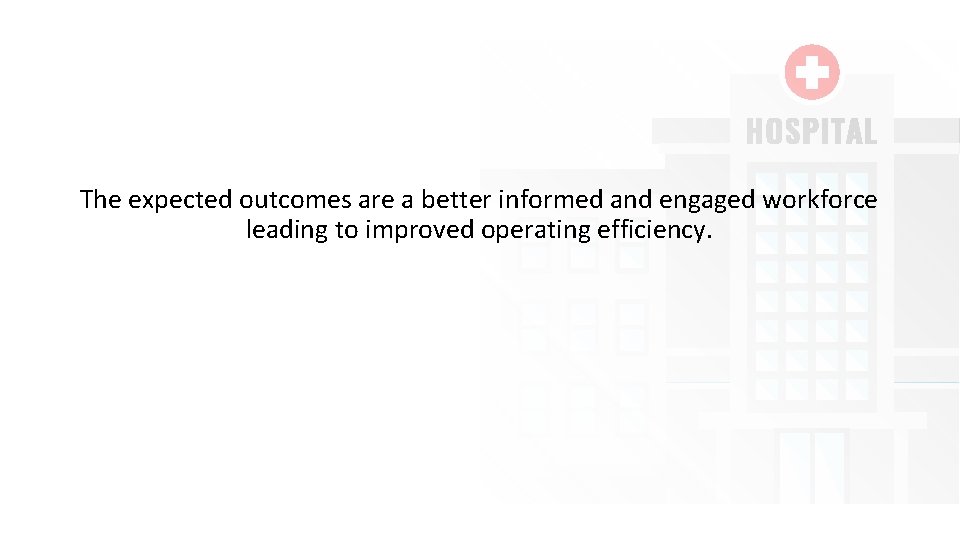 HOSPITAL

The expected outcomes are a better informed and engaged workforce leading to improved operating efficiency.